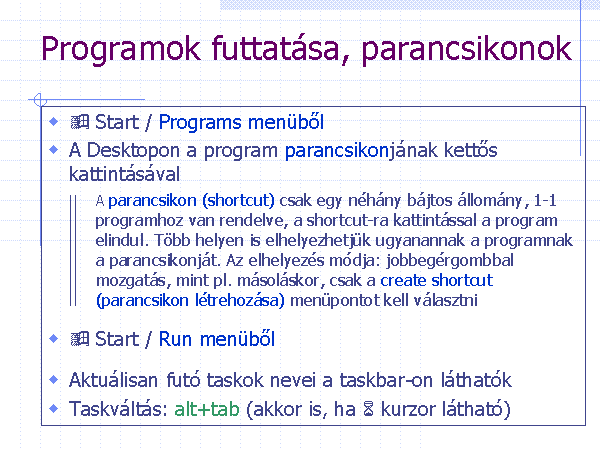 Programok futtatása, parancsikonok

Start / Programs menüből

A Desktopon a program parancsikonjának kettős kattintásával

A parancsikon (shortcut) csak egy néhány bájtos állomány, 1-1 programhoz van rendelve, a shortcut-ra kattintással a program elindul. Több helyen is elhelyezhetjük ugyanannak a programnak a parancsikonját. Az elhelyezés módja: jobbegérgombbal mozgatás, mint pl. másoláskor, csak a create shortcut (parancsikon létrehozása) menüpontot kell választni

Start / Run menüből

Aktuálisan futó taskok nevei a taskbar-on láthatók

Taskváltás: alt+tab (akkor is, ha kurzor látható)